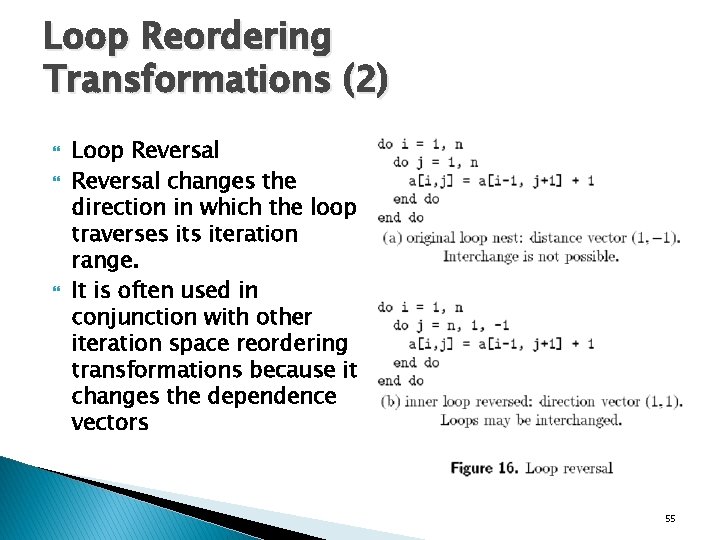 Loop Reordering Transformations (2)

Loop Reversal

Reversal changes the direction in which the loop traverses its iteration range.

It is often used in conjunction with other iteration space reordering transformations because it changes the dependence vectors

do i = 1, n
  do j = 1, n
    a[i,j] = a[i-1, j+1] + 1
  end do
end do
(a) original loop nest: distance vector $(1, -1)$. Interchange is not possible.

do i = 1, n
  do j = n, 1, -1
    a[i,j] = a[i-1, j+1] + 1
  end do
end do
(b) inner loop reversed: direction vector $(1, 1)$. Loops may be interchanged.

Figure 16. Loop reversal

55